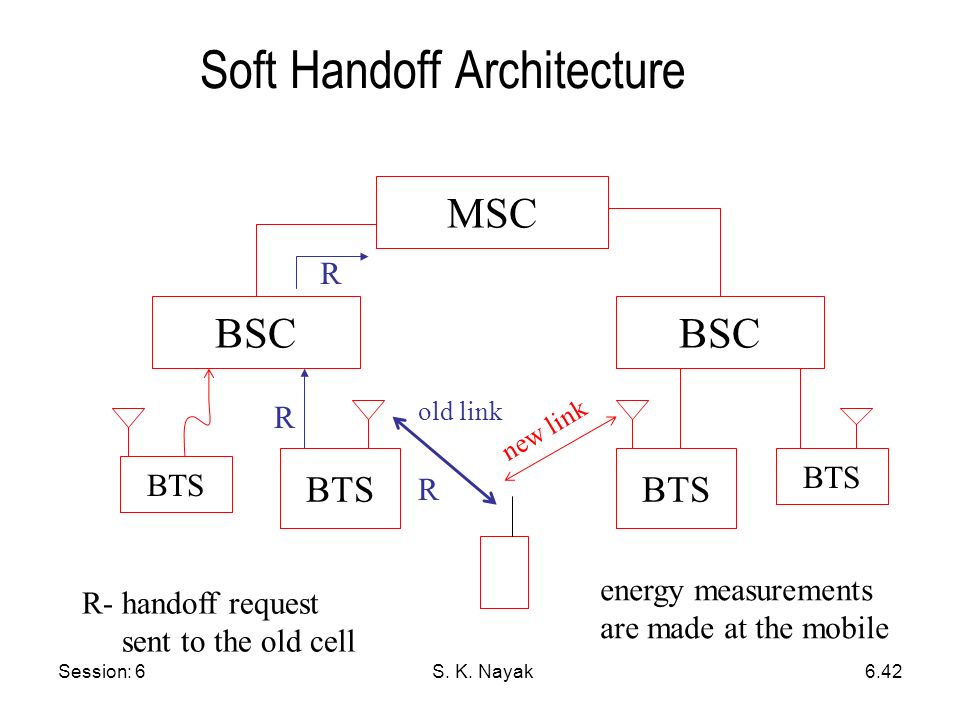 Soft Handoff Architecture

MSC

R

BSC

BSC

R

old link

new link

BTS

BTS

R

BTS

BTS

R- handoff request sent to the old cell

energy measurements are made at the mobile

Session: 6

S. K. Nayak

6.42